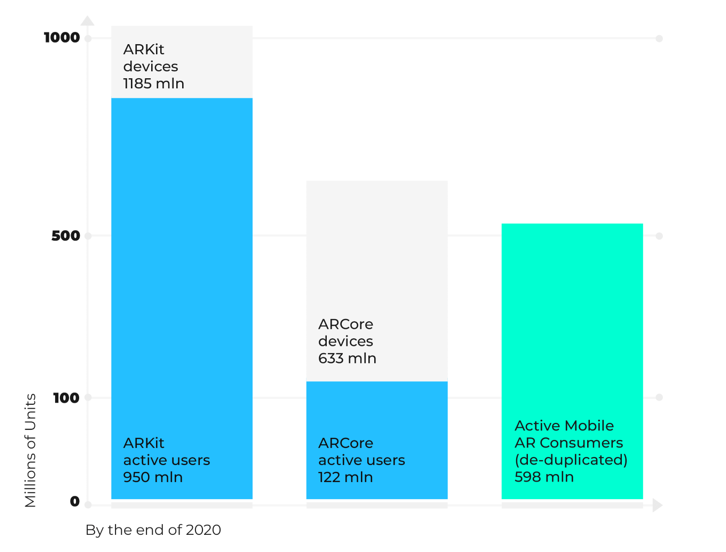 1000

500

100

0

Millions of Units

ARKit devices 1185 mln

ARKit active users 950 mln

ARCore devices 633 mln

ARCore active users 122 mln

Active Mobile AR Consumers (de-duplicated) 598 mln

By the end of 2020